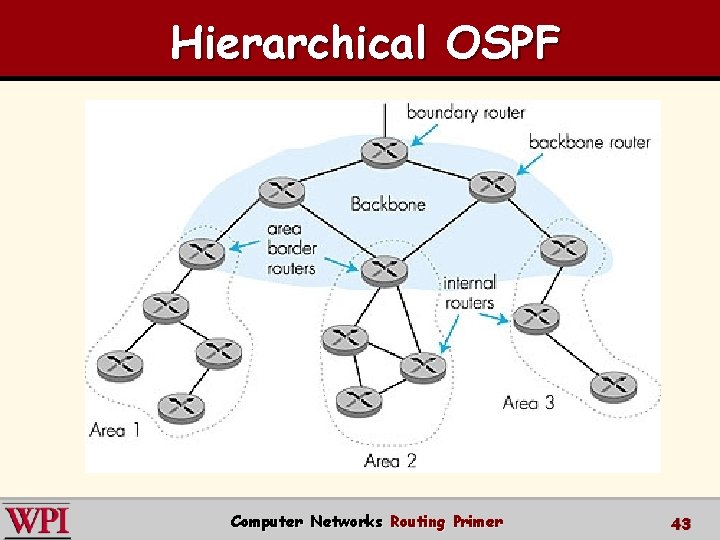 Hierarchical OSPF

boundary router
backbone router
Backbone
area border routers
internal routers
Area 1
Area 2
Area 3

WPI
Computer Networks Routing Primer
43